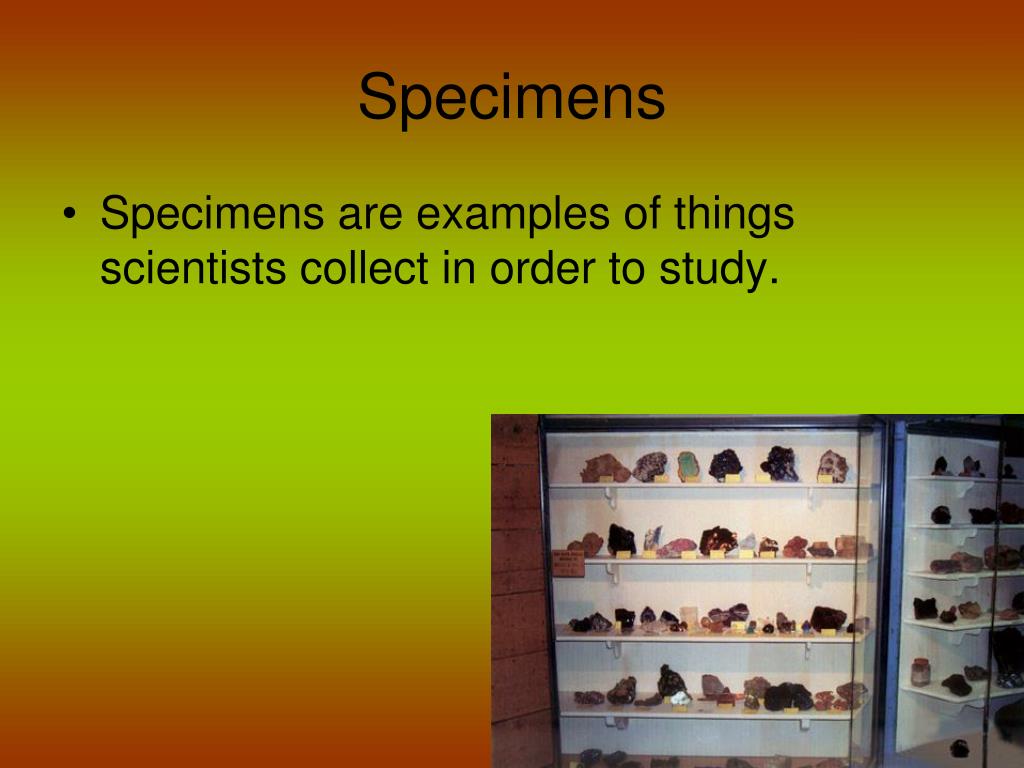 Specimens

• Specimens are examples of things scientists collect in order to study.